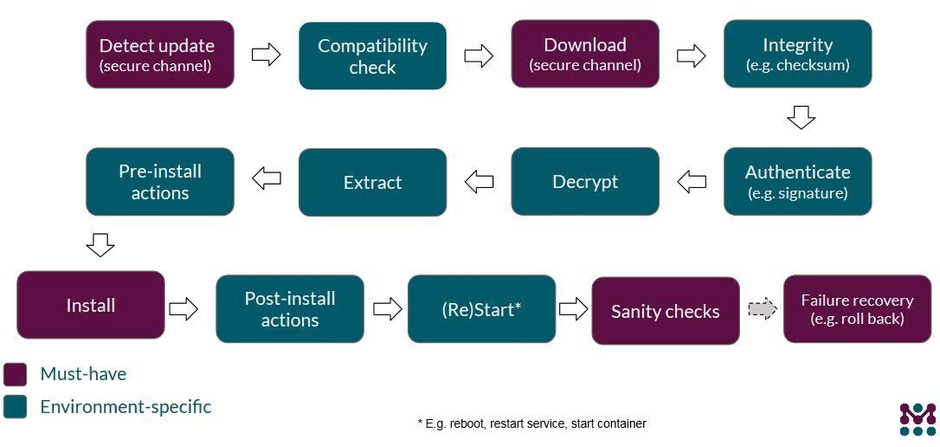 Detect update
(secure channel)

Compatibility check

Download
(secure channel)

Integrity
(e.g. checksum)

Authenticate
(e.g. signature)

Decrypt

Extract

Pre-install actions

Install

Post-install actions

(Re)Start*

Sanity checks

Failure recovery
(e.g. roll back)

Must-have

Environment-specific

* E.g. reboot, restart service, start container